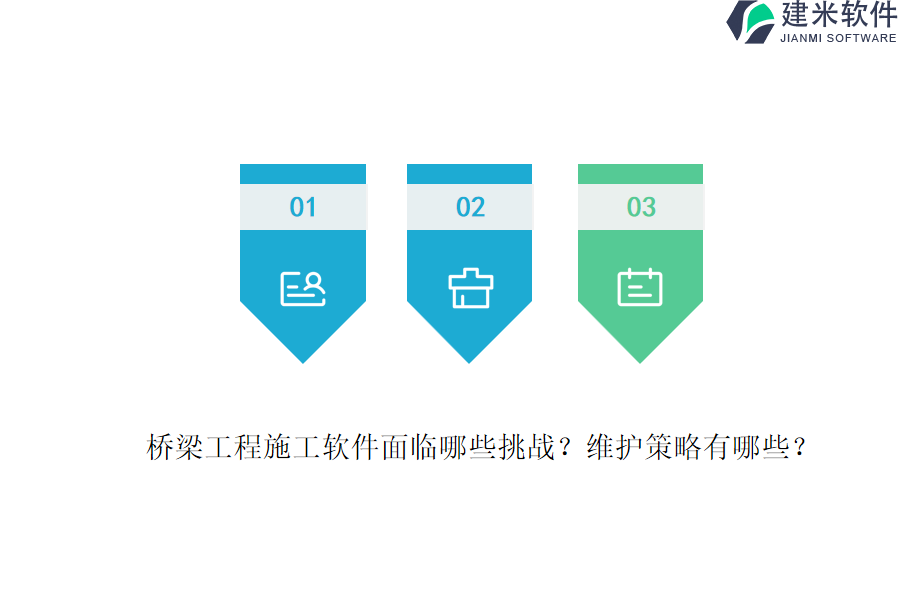 建米软件
JIANMI SOFTWARE

01

02

03

桥梁工程施工软件面临哪些挑战？维护策略有哪些？